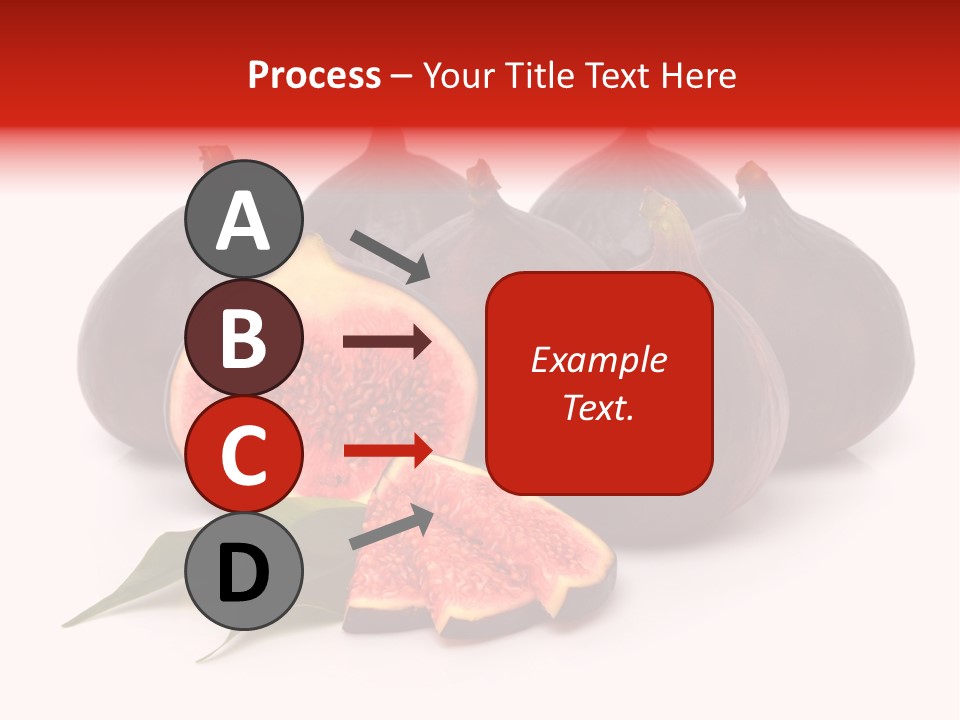 Process – Your Title Text Here

A

B

C

D

Example Text.